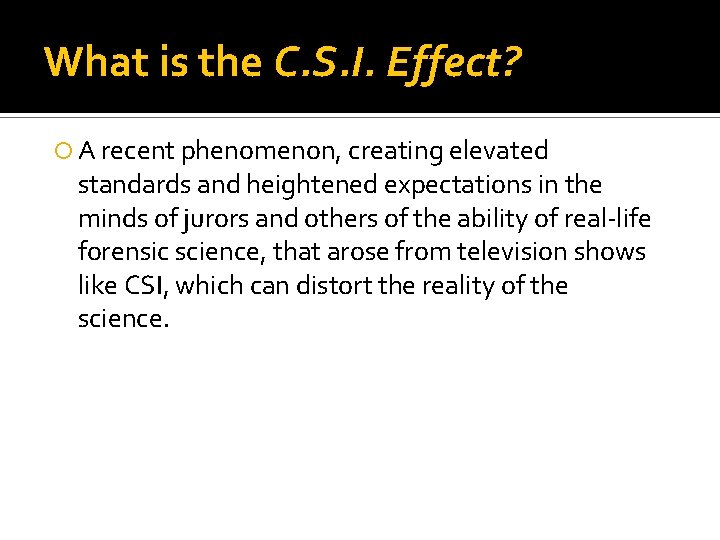 What is the C.S.I. Effect?

A recent phenomenon, creating elevated standards and heightened expectations in the minds of jurors and others of the ability of real-life forensic science, that arose from television shows like CSI, which can distort the reality of the science.